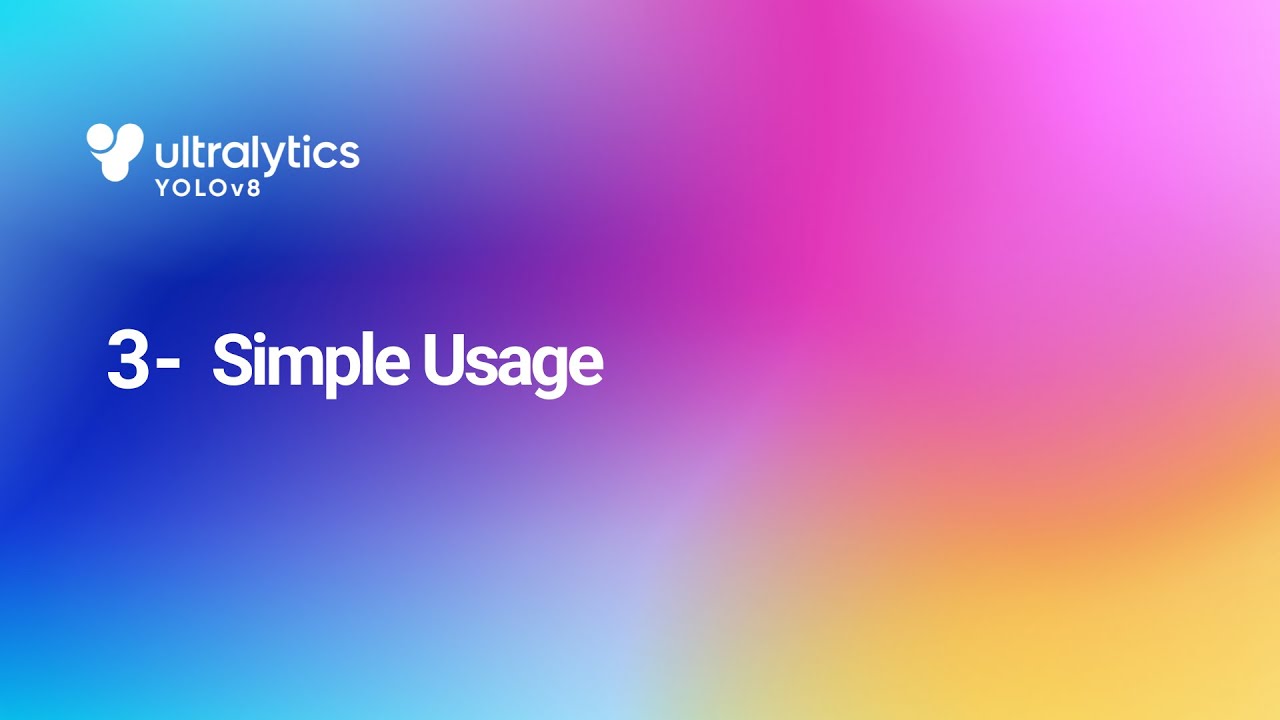 ultralytics
YOLOv8

3- Simple Usage